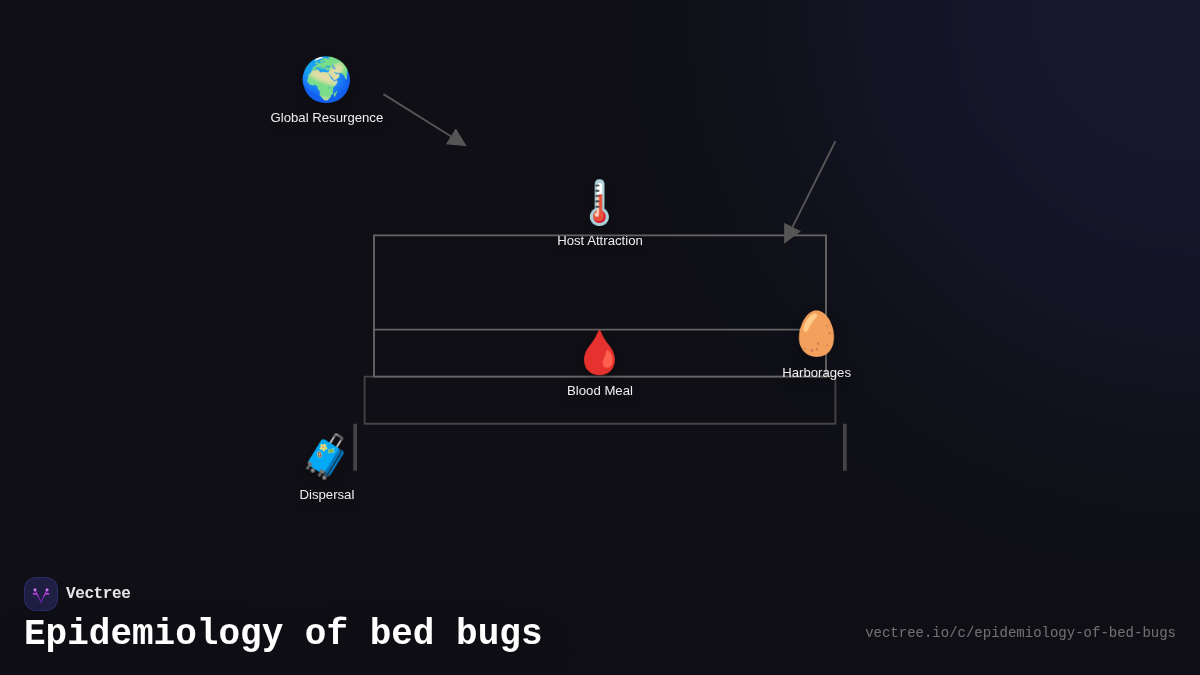 Global Resurgence

Host Attraction

Harborages

Blood Meal

Dispersal

Vectree

Epidemiology of bed bugs

vectree.io/c/epidemiology-of-bed-bugs